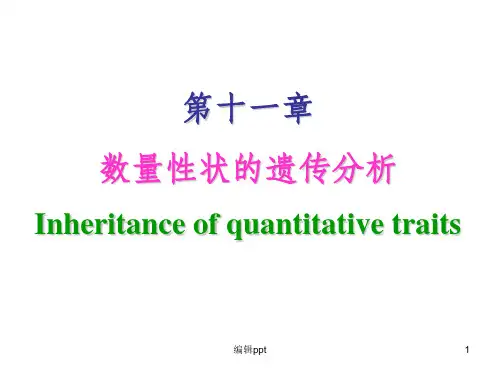 第十一章

数量性状的遗传分析

Inheritance of quantitative traits

编辑ppt

1